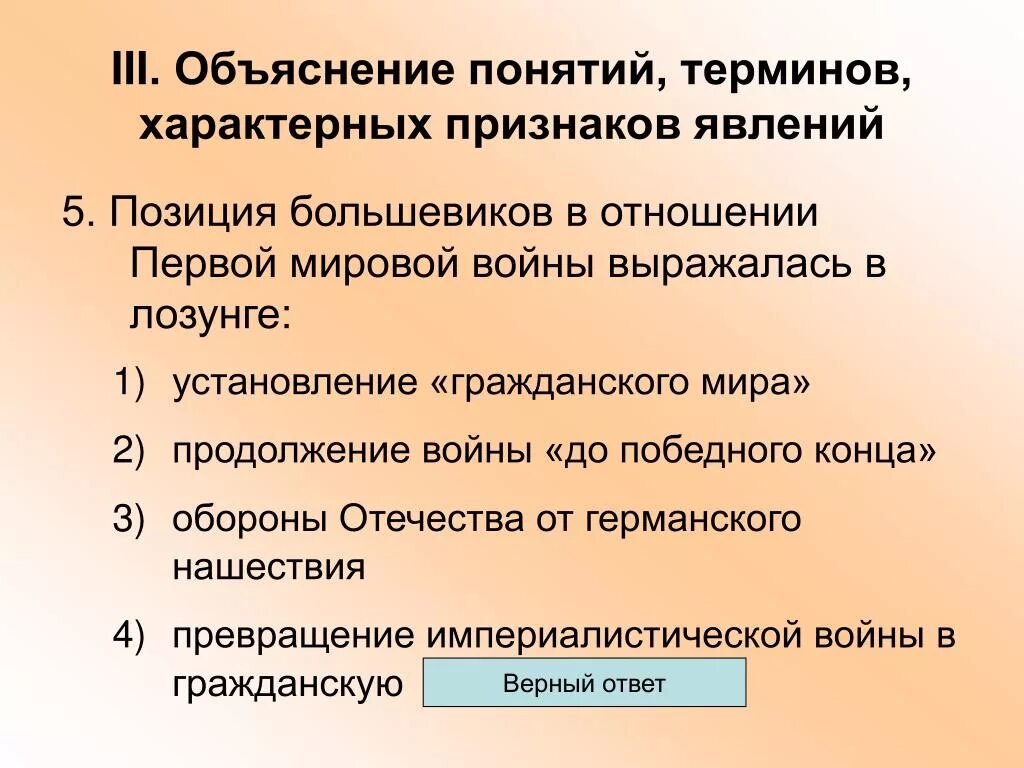 III. Объяснение понятий, терминов, характерных признаков явлений

5. Позиция большевиков в отношении Первой мировой войны выражалась в лозунге:

1) установление «гражданского мира»

2) продолжение войны «до победного конца»

3) обороны Отечества от германского нашествия

4) превращение империалистической войны в гражданскую

Верный ответ